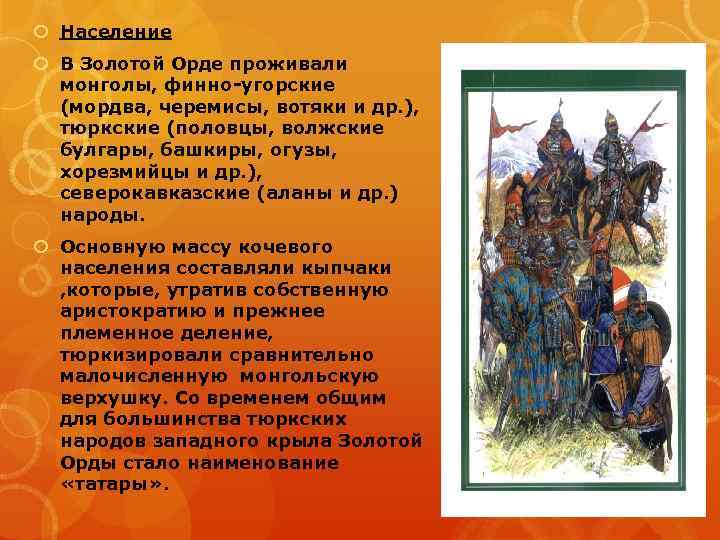 Население

В Золотой Орде проживали монголы, финно-угорские (мордва, черемисы, вотяки и др.), тюркские (половцы, волжские булгары, башкиры, огузы, хорезмийцы и др.), северокавказские (аланы и др.) народы.

Основную массу кочевого населения составляли кыпчаки ,которые, утратив собственную аристократию и прежнее племенное деление, тюркизировали сравнительно малочисленную  монгольскую верхушку. Со временем общим для большинства тюркских народов западного крыла Золотой Орды стало наименование «татары».